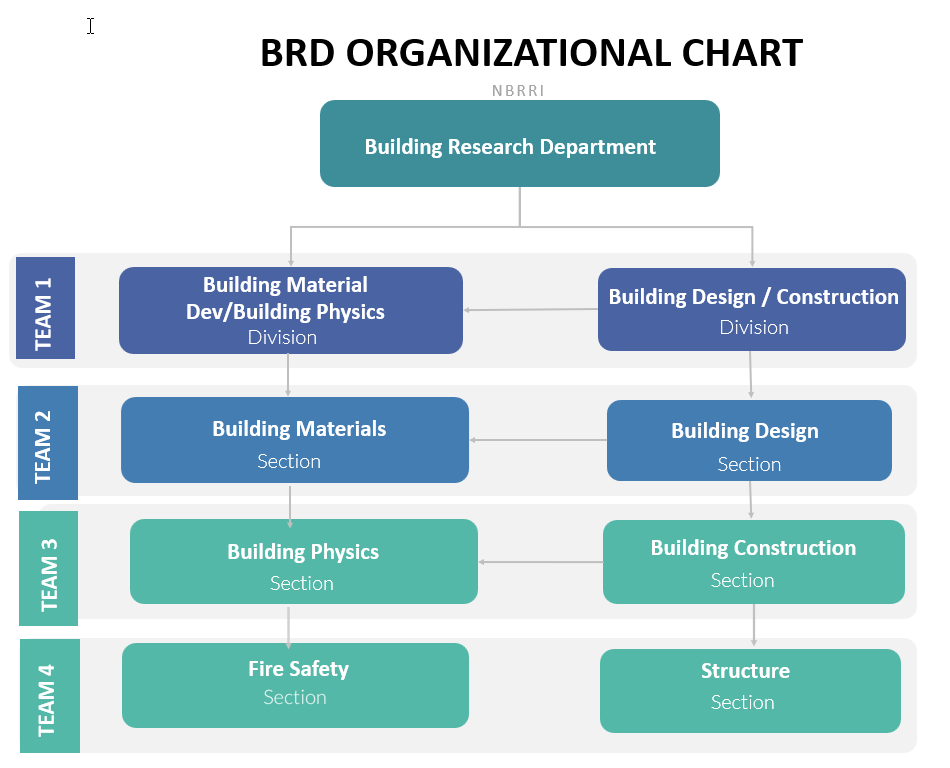 BRD ORGANIZATIONAL CHART

NBRRI

Building Research Department

TEAM 1

Building Material Dev/Building Physics Division

Building Design / Construction Division

TEAM 2

Building Materials Section

Building Design Section

TEAM 3

Building Physics Section

Building Construction Section

TEAM 4

Fire Safety Section

Structure Section